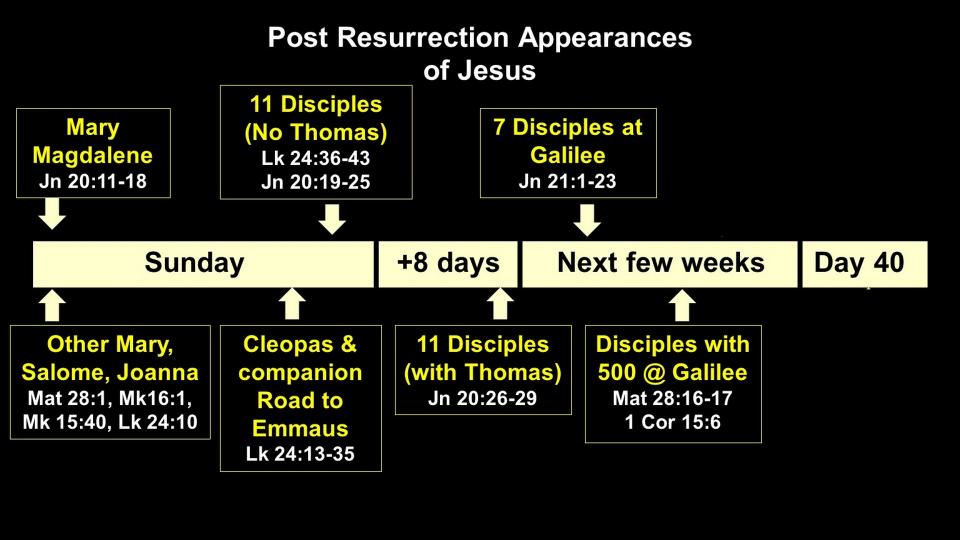 Post Resurrection Appearances of Jesus

Mary Magdalene
Jn 20:11-18

11 Disciples (No Thomas)
Lk 24:36-43
Jn 20:19-25

7 Disciples at Galilee
Jn 21:1-23

Sunday

+8 days

Next few weeks

Day 40

Other Mary, Salome, Joanna
Mat 28:1, Mk16:1, Mk 15:40, Lk 24:10

Cleopas & companion Road to Emmaus
Lk 24:13-35

11 Disciples (with Thomas)
Jn 20:26-29

Disciples with 500 @ Galilee
Mat 28:16-17
1 Cor 15:6